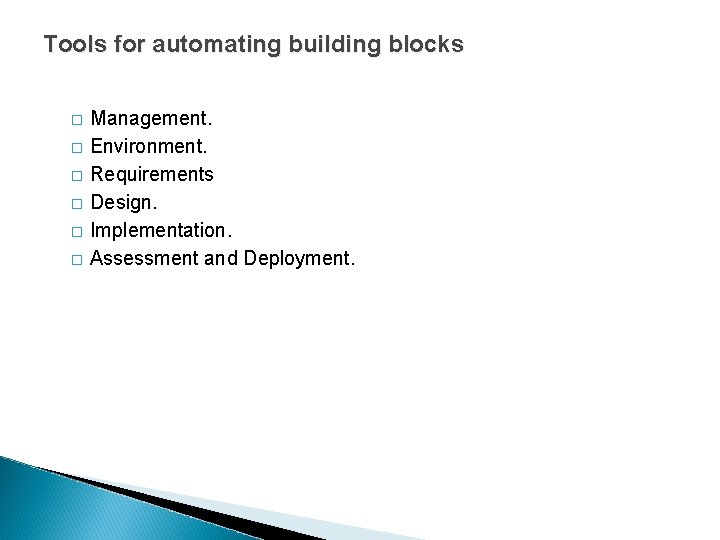 Tools for automating building blocks

□ Management.
□ Environment.
□ Requirements
□ Design.
□ Implementation.
□ Assessment and Deployment.